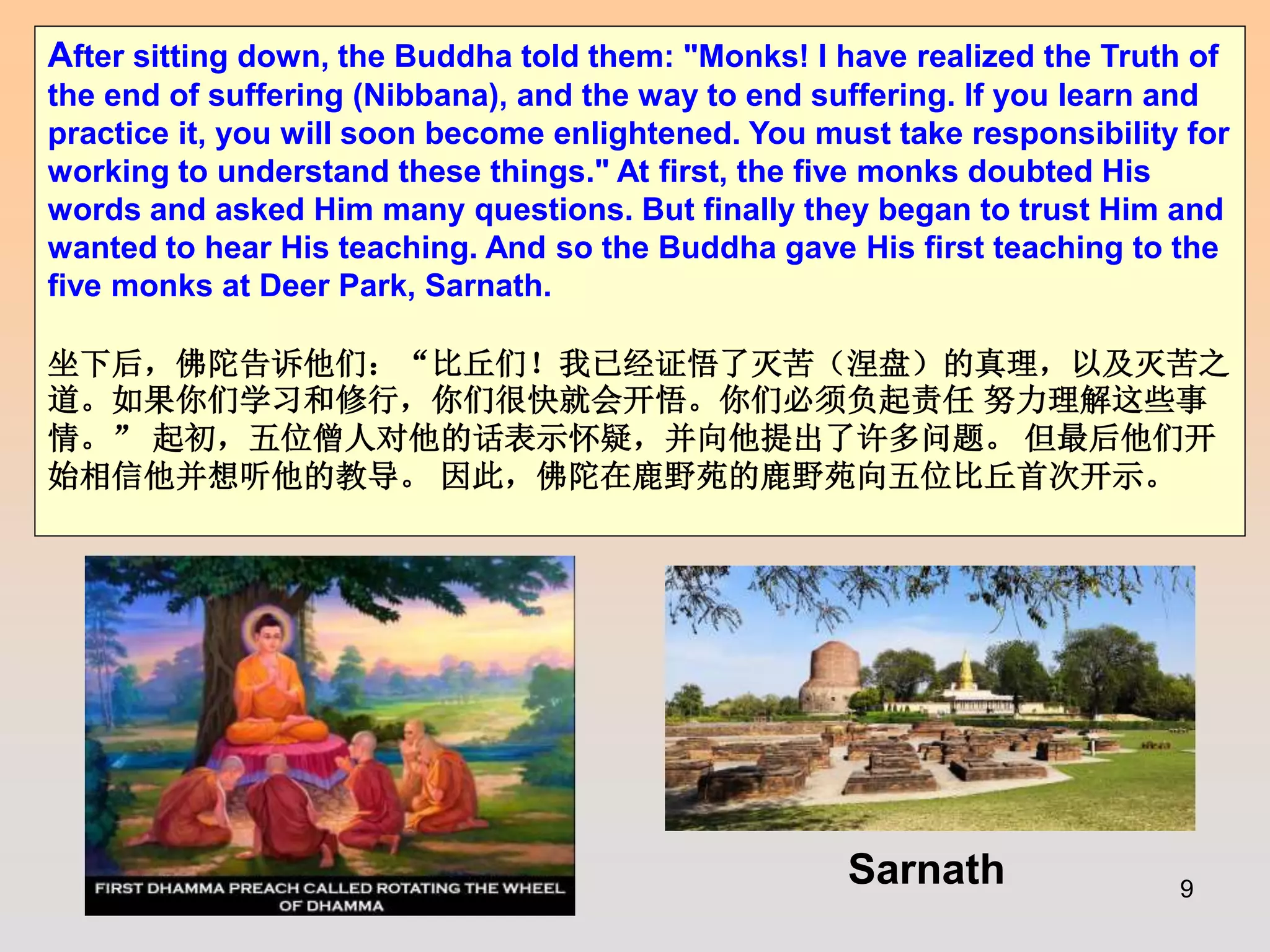 After sitting down, the Buddha told them: "Monks! I have realized the Truth of the end of suffering (Nibbana), and the way to end suffering. If you learn and practice it, you will soon become enlightened. You must take responsibility for working to understand these things." At first, the five monks doubted His words and asked Him many questions. But finally they began to trust Him and wanted to hear His teaching. And so the Buddha gave His first teaching to the five monks at Deer Park, Sarnath.

坐下后，佛陀告诉他们：“比丘们！我已经证悟了灭苦（涅盘）的真理，以及灭苦之道。如果你们学习和修行，你们很快就会开悟。你们必须负起责任 努力理解这些事情。” 起初，五位僧人对他的话表示怀疑，并向他提出了许多问题。 但最后他们开始相信他并想听他的教导。 因此，佛陀在鹿野苑的鹿野苑向五位比丘首次开示。

FIRST DHAMMA PREACH CALLED ROTATING THE WHEEL OF DHAMMA

Sarnath

9